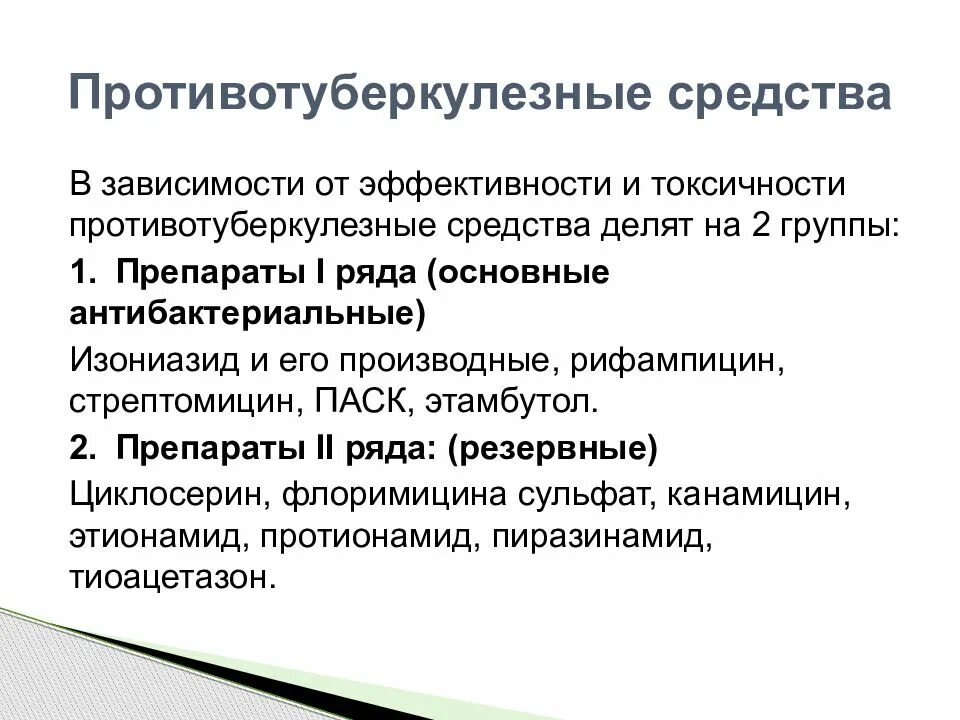 Противотуберкулезные средства

В зависимости от эффективности и токсичности противотуберкулезные средства делят на 2 группы:

1. Препараты I ряда (основные антибактериальные)

Изониазид и его производные, рифампицин, стрептомицин, ПАСК, этамбутол.

2. Препараты II ряда: (резервные)

Циклосерин, флоримицина сульфат, канамицин, этионамид, протионамид, пиразинамид, тиоацетазон.